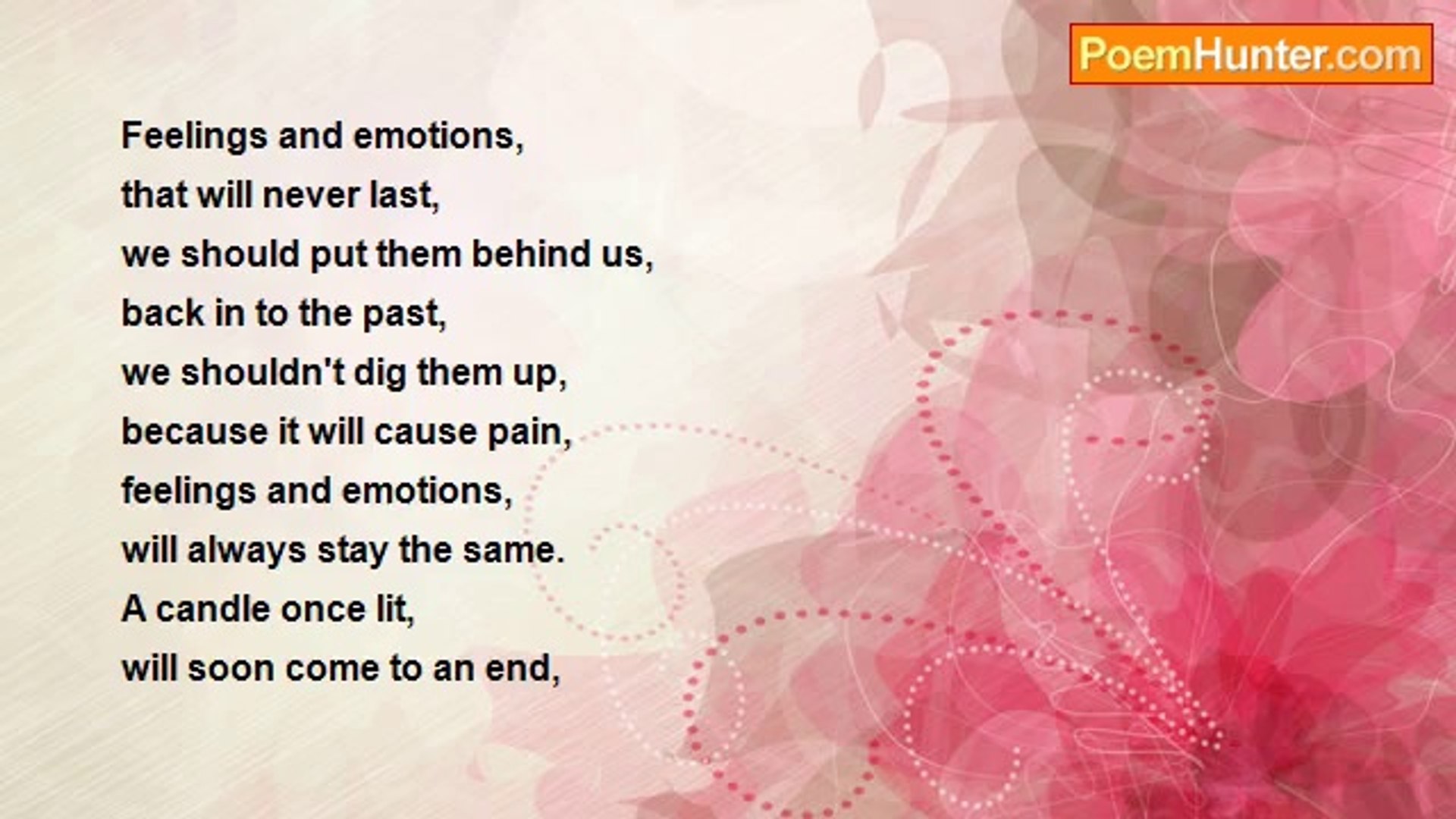 PoemHunter.com

Feelings and emotions,
that will never last,
we should put them behind us,
back in to the past,
we shouldn't dig them up,
because it will cause pain,
feelings and emotions,
will always stay the same.
A candle once lit,
will soon come to an end,